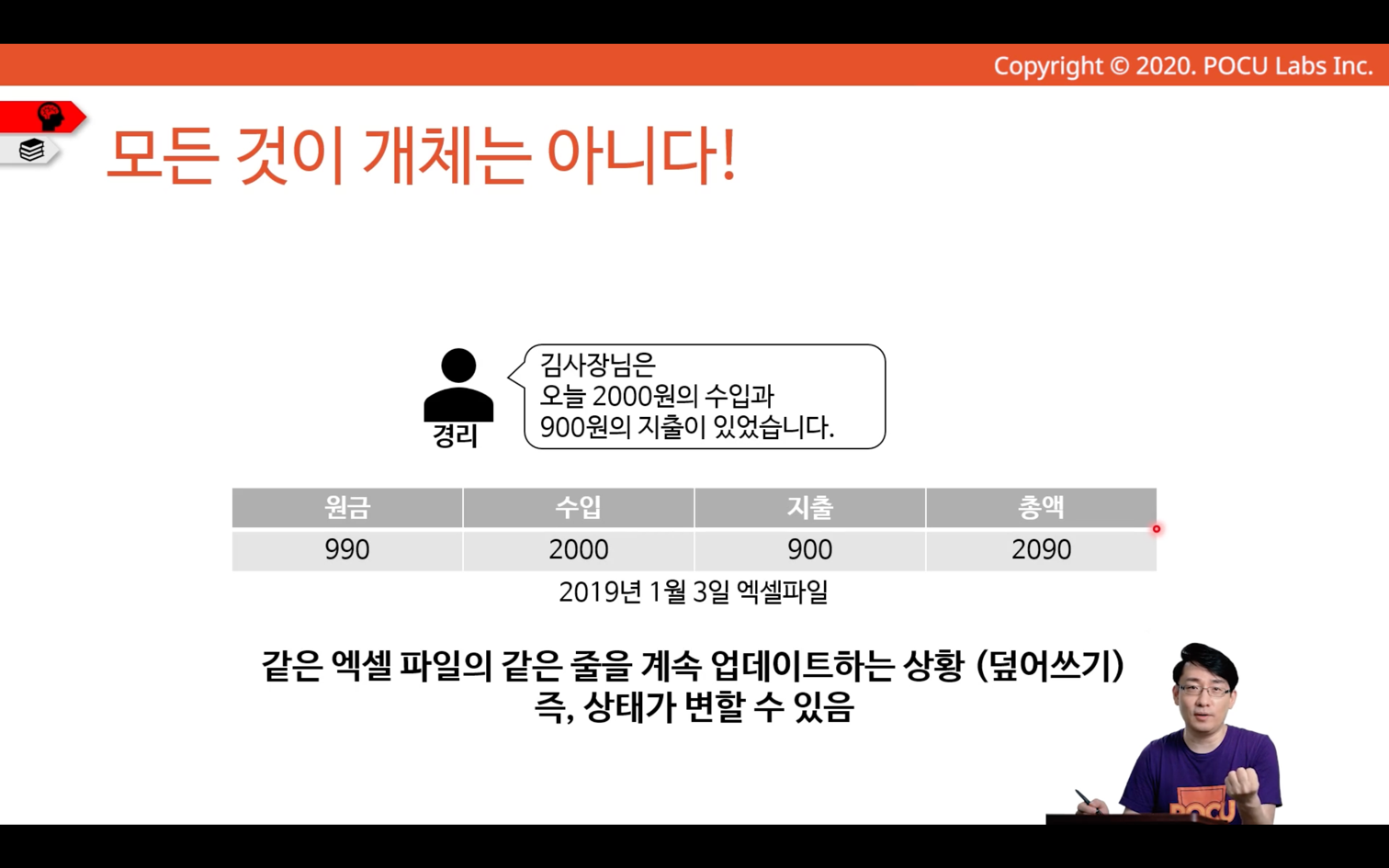 Copyright © 2020. POCU Labs Inc.

모든 것이 개체는 아니다!

경리

김사장님은
오늘 2000원의 수입과
900원의 지출이 있었습니다.

| 원금 | 수입 | 지출 | 총액 |
|---|---|---|---|
| 990 | 2000 | 900 | 2090 |

2019년 1월 3일 엑셀파일

같은 엑셀 파일의 같은 줄을 계속 업데이트하는 상황 (덮어쓰기)
즉, 상태가 변할 수 있음

POCU